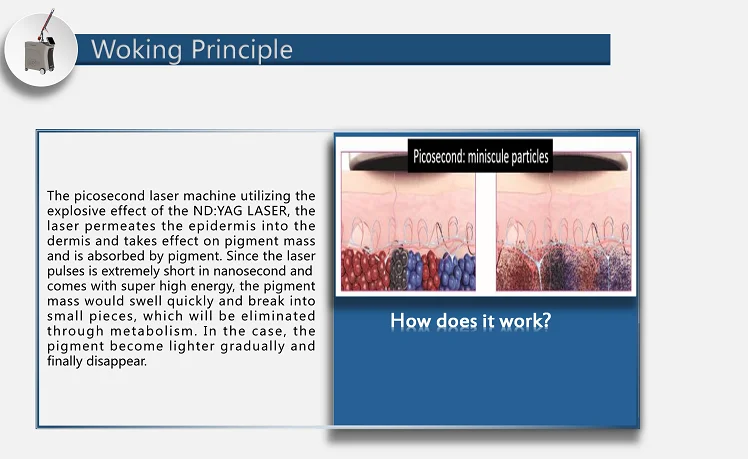 Woking Principle

The picosecond laser machine utilizing the explosive effect of the ND:YAG LASER, the laser permeates the epidermis into the dermis and takes effect on pigment mass and is absorbed by pigment. Since the laser pulses is extremely short in nanosecond and comes with super high energy, the pigment mass would swell quickly and break into small pieces, which will be eliminated through metabolism. In the case, the pigment become lighter gradually and finally disappear.

Picosecond: miniscule particles

How does it work?